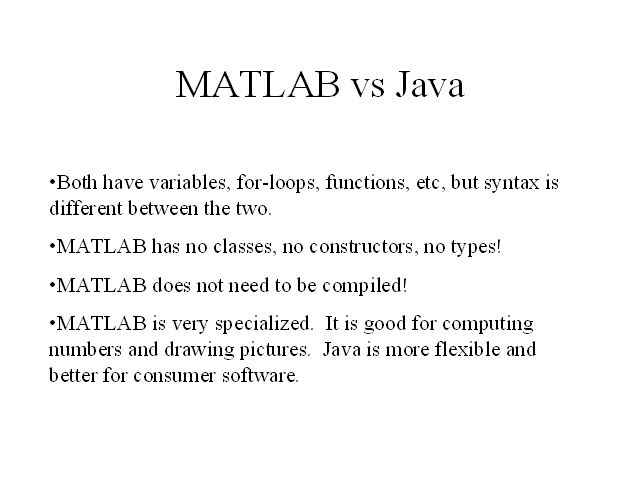 MATLAB vs Java

•Both have variables, for-loops, functions, etc, but syntax is different between the two.

•MATLAB has no classes, no constructors, no types!

•MATLAB does not need to be compiled!

•MATLAB is very specialized. It is good for computing numbers and drawing pictures. Java is more flexible and better for consumer software.